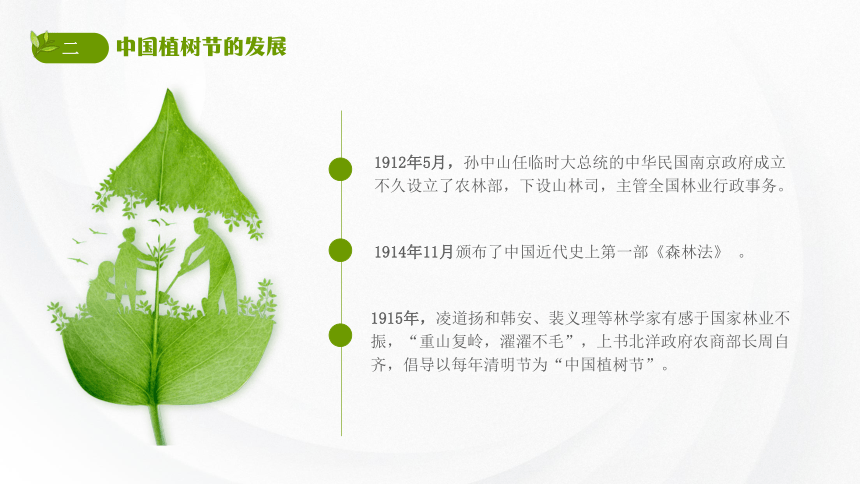 二 中国植树节的发展

1912年5月，孙中山任临时大总统的中华民国南京政府成立不久设立了农林部，下设山林司，主管全国林业行政事务。

1914年11月颁布了中国近代史上第一部《森林法》 。

1915年，凌道扬和韩安、裴义理等林学家有感于国家林业不振，“重山复岭，濯濯不毛”，上书北洋政府农商部长周自齐，倡导以每年清明节为“中国植树节”。